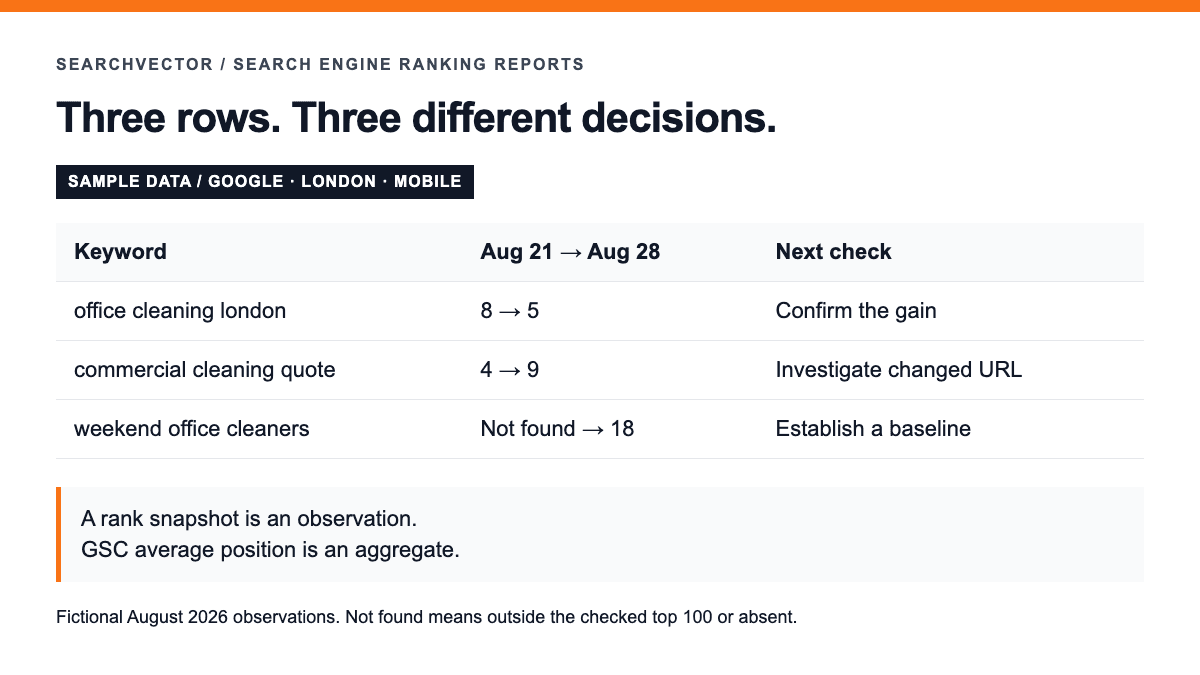 SEARCHVECTOR / SEARCH ENGINE RANKING REPORTS

Three rows. Three different decisions.

SAMPLE DATA / GOOGLE · LONDON · MOBILE

| Keyword | Aug 21 → Aug 28 | Next check |
|---|---|---|
| office cleaning london | 8 → 5 | Confirm the gain |
| commercial cleaning quote | 4 → 9 | Investigate changed URL |
| weekend office cleaners | Not found → 18 | Establish a baseline |

A rank snapshot is an observation.
GSC average position is an aggregate.

Fictional August 2026 observations. Not found means outside the checked top 100 or absent.